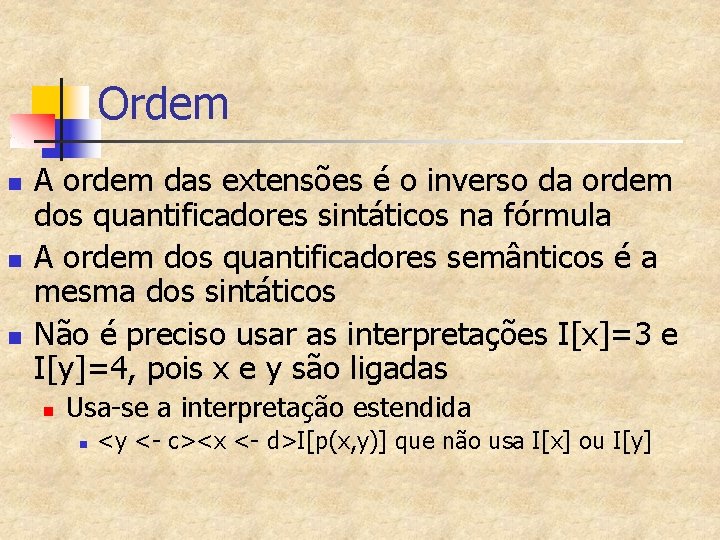 Ordem

A ordem das extensões é o inverso da ordem dos quantificadores sintáticos na fórmula

A ordem dos quantificadores semânticos é a mesma dos sintáticos

Não é preciso usar as interpretações I[x]=3 e I[y]=4, pois x e y são ligadas

Usa-se a interpretação estendida

<y <- c><x <- d>I[p(x,y)] que não usa I[x] ou I[y]